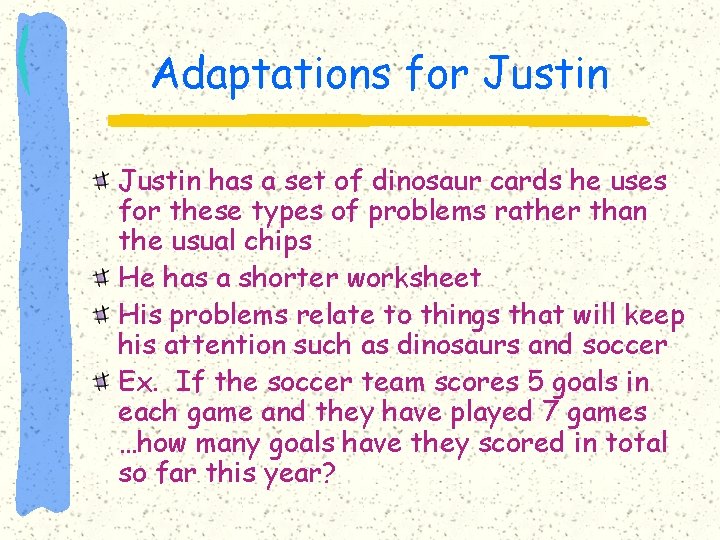 Adaptations for Justin

Justin has a set of dinosaur cards he uses for these types of problems rather than the usual chips

He has a shorter worksheet

His problems relate to things that will keep his attention such as dinosaurs and soccer

Ex. If the soccer team scores 5 goals in each game and they have played 7 games …how many goals have they scored in total so far this year?